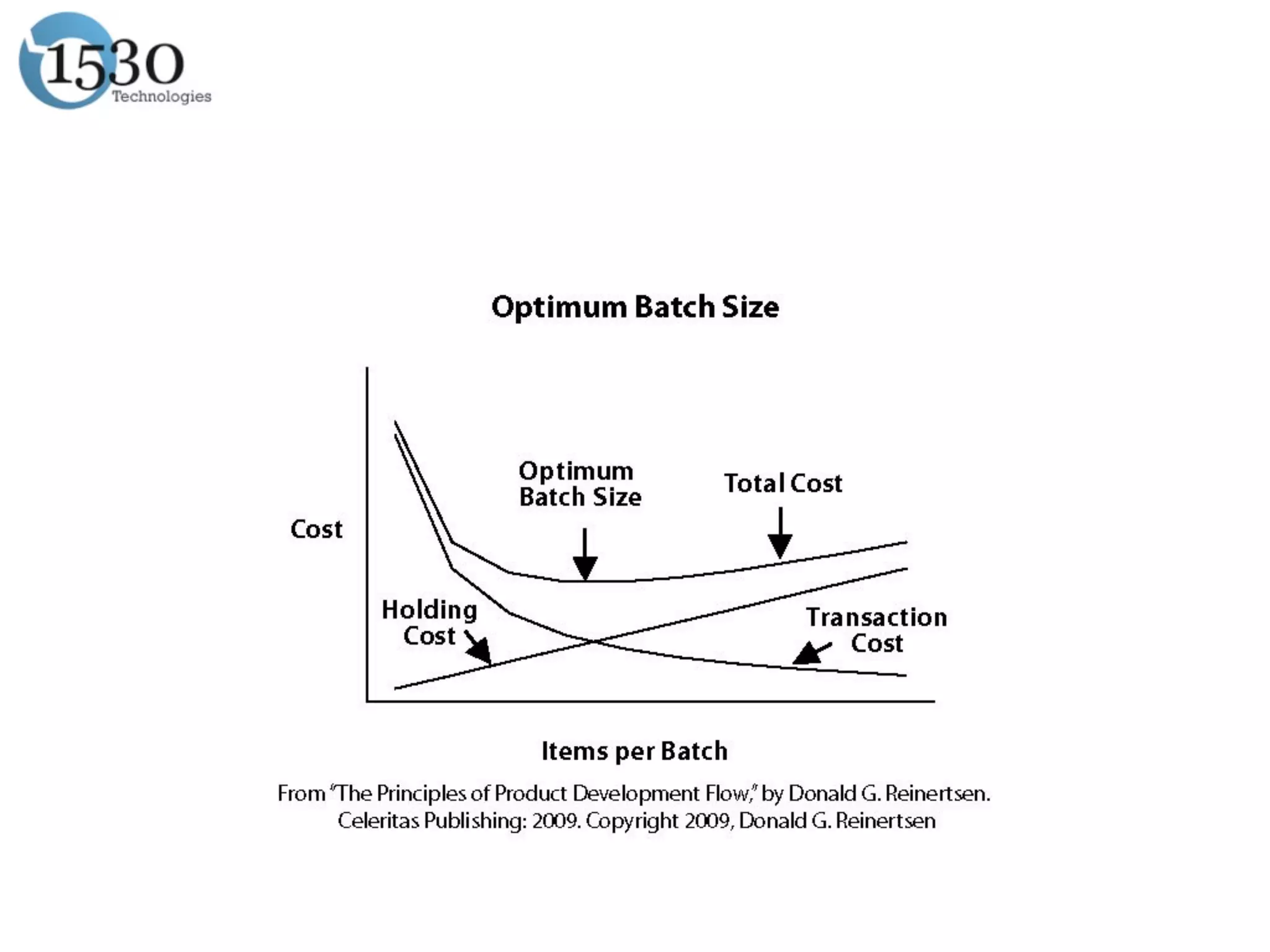 1530
Technologies

Optimum Batch Size

Cost

Optimum Batch Size

Total Cost

Holding Cost

Transaction Cost

Items per Batch

From "The Principles of Product Development Flow," by Donald G. Reinertsen. Celeritas Publishing: 2009. Copyright 2009, Donald G. Reinertsen